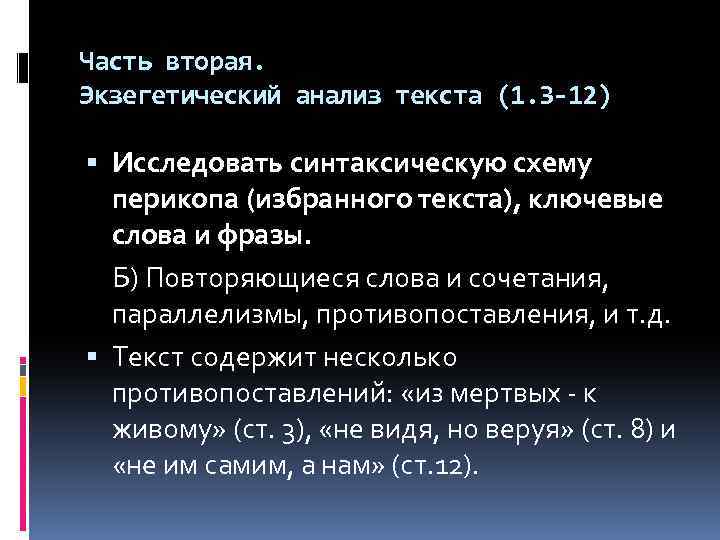 Часть вторая.
Экзегетический анализ текста (1.3-12)

▪ Исследовать синтаксическую схему перикопа (избранного текста), ключевые слова и фразы.

Б) Повторяющиеся слова и сочетания, параллелизмы, противопоставления, и т.д.

▪ Текст содержит несколько противопоставлений: «из мертвых - к живому» (ст. 3), «не видя, но веруя» (ст. 8) и «не им самим, а нам» (ст.12).